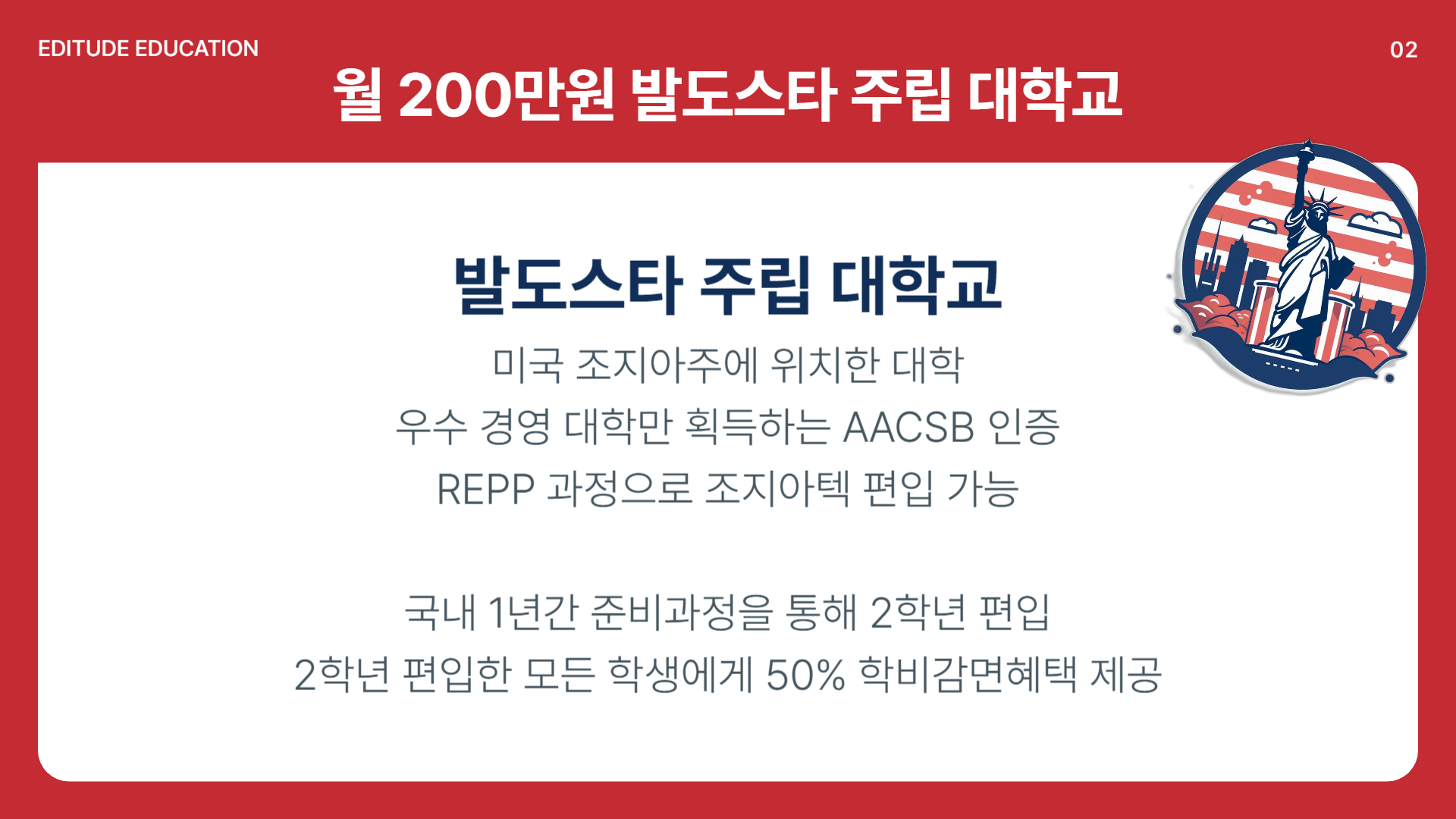 EDITUDE EDUCATION

02

월 200만원 발도스타 주립 대학교

발도스타 주립 대학교

미국 조지아주에 위치한 대학

우수 경영 대학만 획득하는 AACSB 인증

REPP 과정으로 조지아텍 편입 가능

국내 1년간 준비과정을 통해 2학년 편입

2학년 편입한 모든 학생에게 50% 학비감면혜택 제공